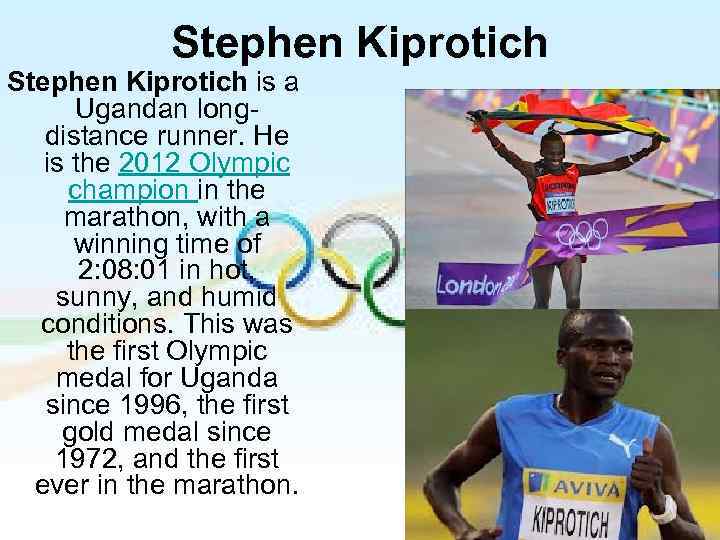 Stephen Kiprotich

Stephen Kiprotich is a Ugandan long-distance runner. He is the 2012 Olympic champion in the marathon, with a winning time of 2:08:01 in hot, sunny, and humid conditions. This was the first Olympic medal for Uganda since 1996, the first gold medal since 1972, and the first ever in the marathon.

KIPROTICH

London

AVIVA
KIPROTICH